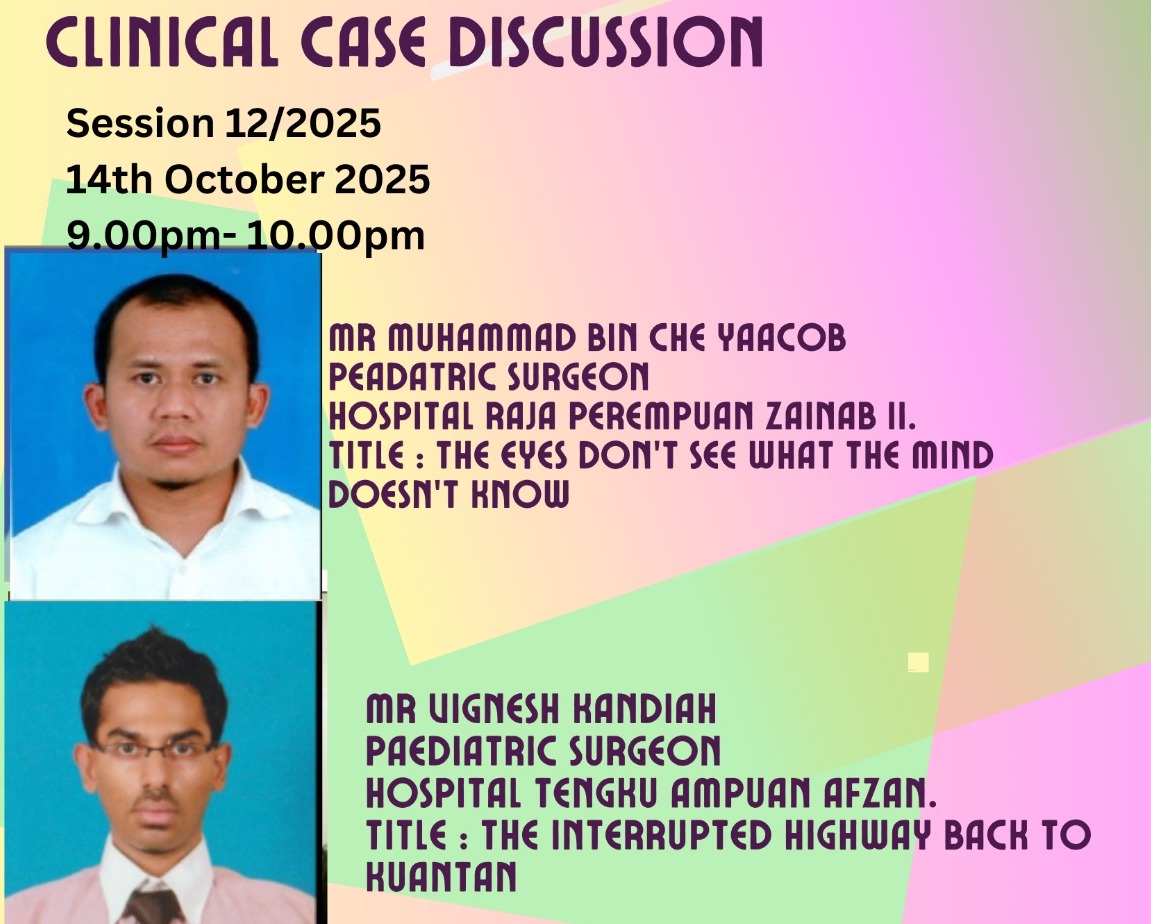 CLINICAL CASE DISCUSSION

Session 12/2025
14th October 2025
9.00pm- 10.00pm

MR MUHAMMAD BIN CHE YAACOB
PEADATRIC SURGEON
HOSPITAL RAJA PEREMPUAN ZAINAB II.
TITLE : THE EYES DON'T SEE WHAT THE MIND DOESN'T KNOW

MR VIGNESH KANDIAH
PAEDIATRIC SURGEON
HOSPITAL TENGKU AMPUAN AFZAN.
TITLE : THE INTERRUPTED HIGHWAY BACK TO KUANTAN